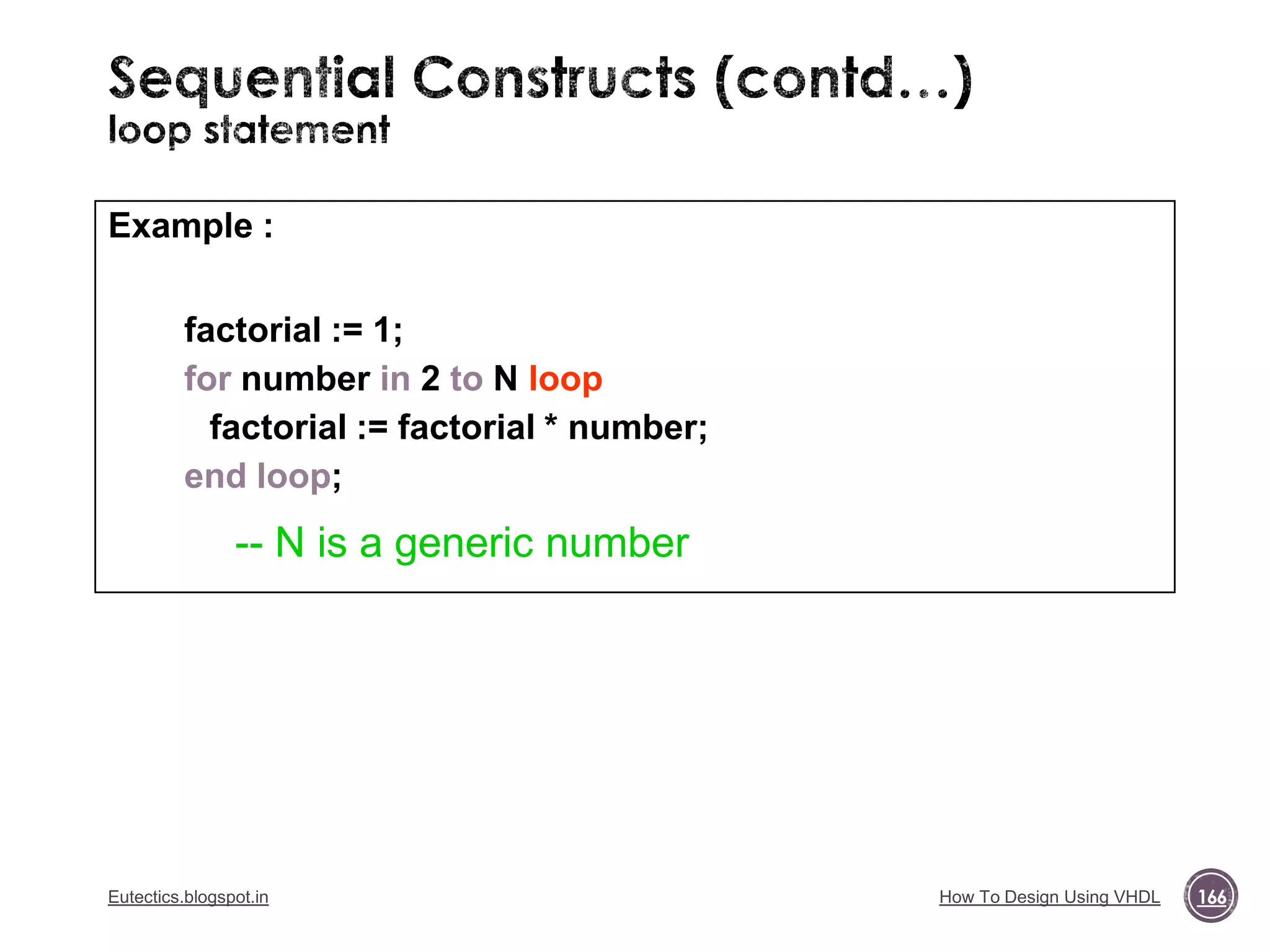 Sequential Constructs (contd...)
loop statement

Example :

factorial := 1;
for number in 2 to N loop
factorial := factorial * number;
end loop;

-- N is a generic number

Eutectics.blogspot.in

How To Design Using VHDL

166